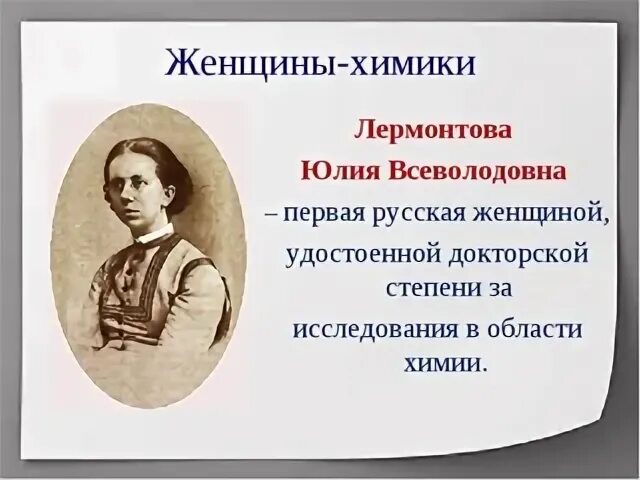 Женщины-химики

Лермонтова Юлия Всеволодовна – первая русская женщиной, удостоенной докторской степени за исследования в области химии.